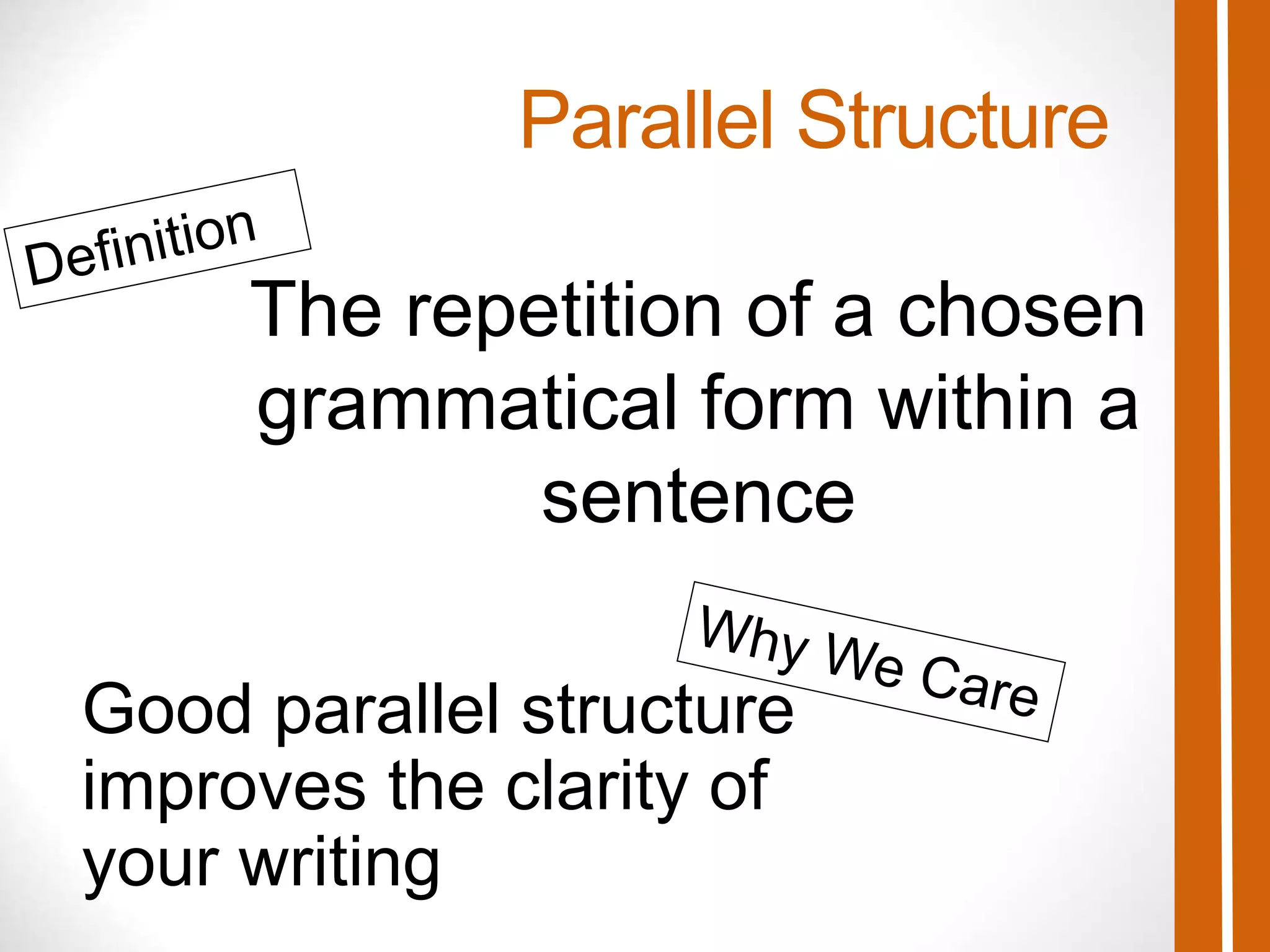 Parallel Structure

Definition

The repetition of a chosen grammatical form within a sentence

Why We Care

Good parallel structure improves the clarity of your writing